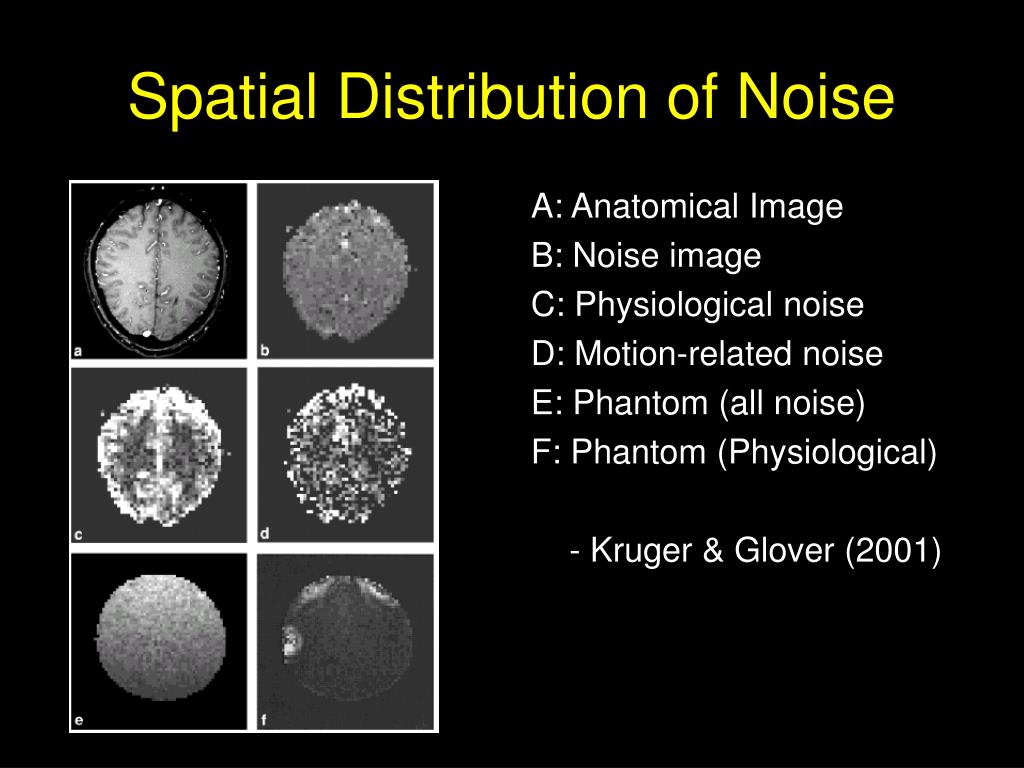 Spatial Distribution of Noise

a

b

c

d

e

f

A: Anatomical Image
B: Noise image
C: Physiological noise
D: Motion-related noise
E: Phantom (all noise)
F: Phantom (Physiological)

- Kruger & Glover (2001)